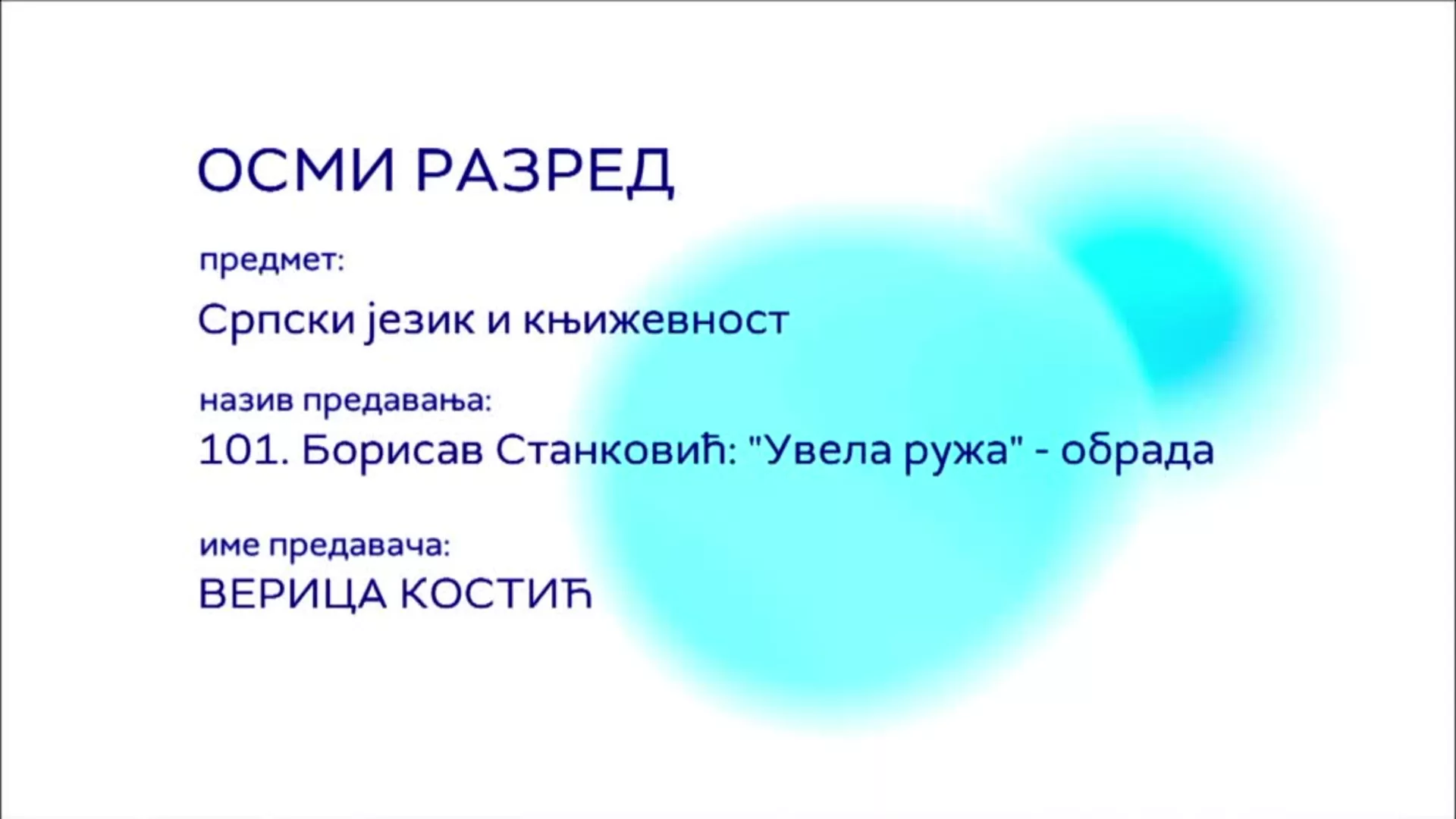 ОСМИ РАЗРЕД

предмет:

Српски језик и књижевност

назив предавања:

101. Борисав Станковић: "Увела ружа" - обрада

име предавача:

ВЕРИЦА КОСТИЋ